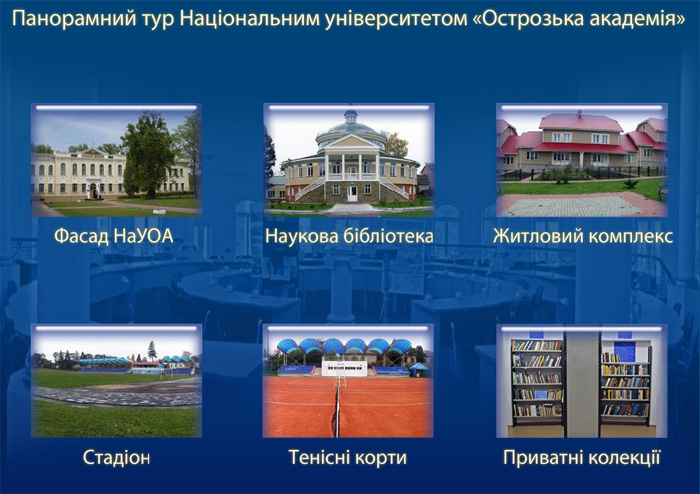 Панорамний тур Національним університетом «Острозька академія»

Фасад НаУОА

Наукова бібліотека

Житловий комплекс

Стадіон

Тенісні корти

Приватні колекції